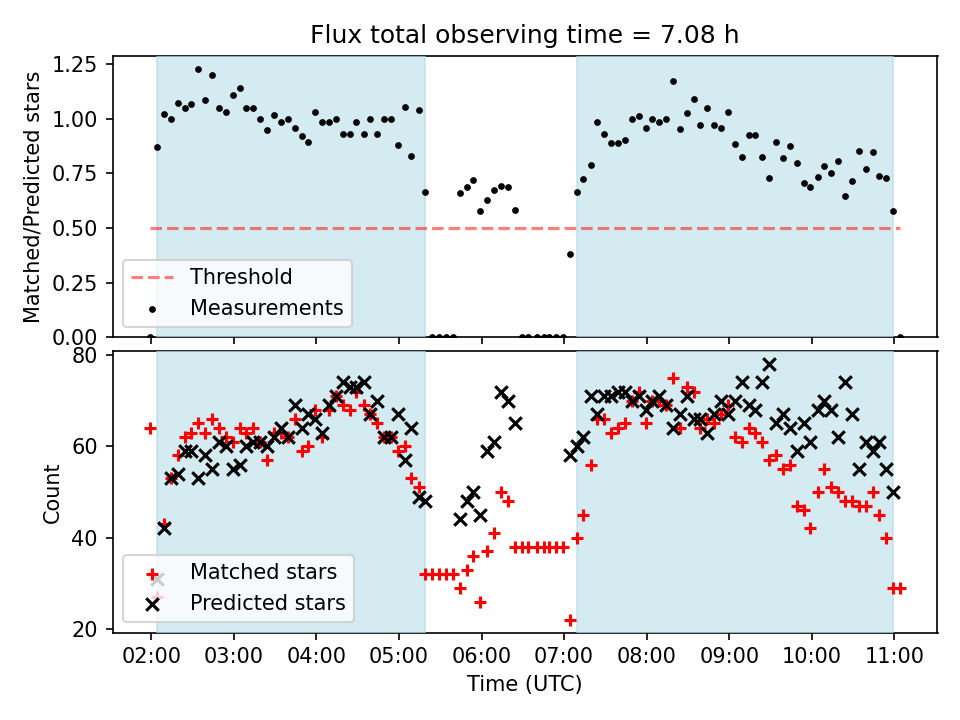 Flux total observing time = 7.08 h

Matched/Predicted stars

1.25
1.00
0.75
0.50
0.25
0.00

Threshold
Measurements

Count

80
60
40
20

Matched stars
Predicted stars

02:00 03:00 04:00 05:00 06:00 07:00 08:00 09:00 10:00 11:00

Time (UTC)